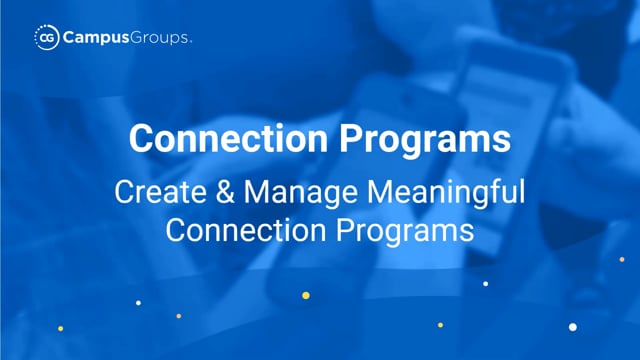 CG CampusGroups.

Connection Programs

Create & Manage Meaningful Connection Programs